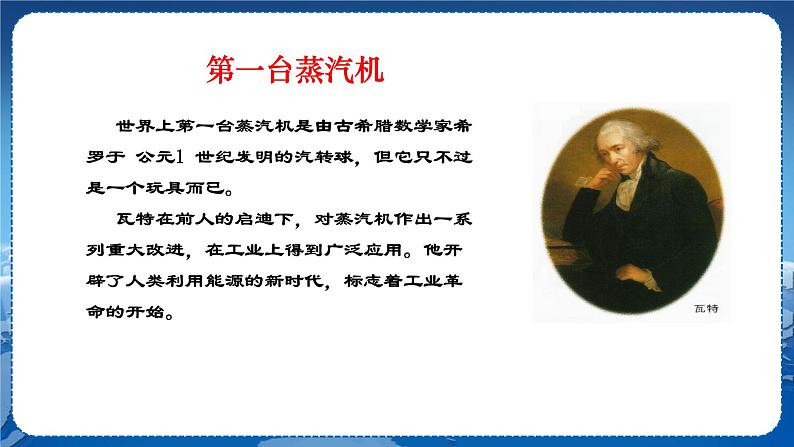 第一台蒸汽机

世界上第一台蒸汽机是由古希腊数学家希罗于 公元1 世纪发明的汽转球，但它只不过是一个玩具而已。

瓦特在前人的启迪下，对蒸汽机作出一系列重大改进，在工业上得到广泛应用。他开辟了人类利用能源的新时代，标志着工业革命的开始。

瓦特